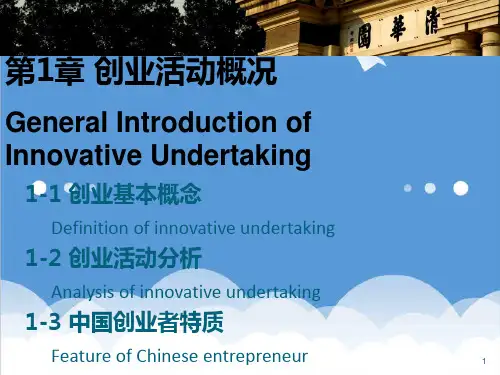 清華園

第1章 创业活动概况

General Introduction of Innovative Undertaking

1-1 创业基本概念

Definition of innovative undertaking

1-2 创业活动分析

Analysis of innovative undertaking

1-3 中国创业者特质

Feature of Chinese entrepreneur

1